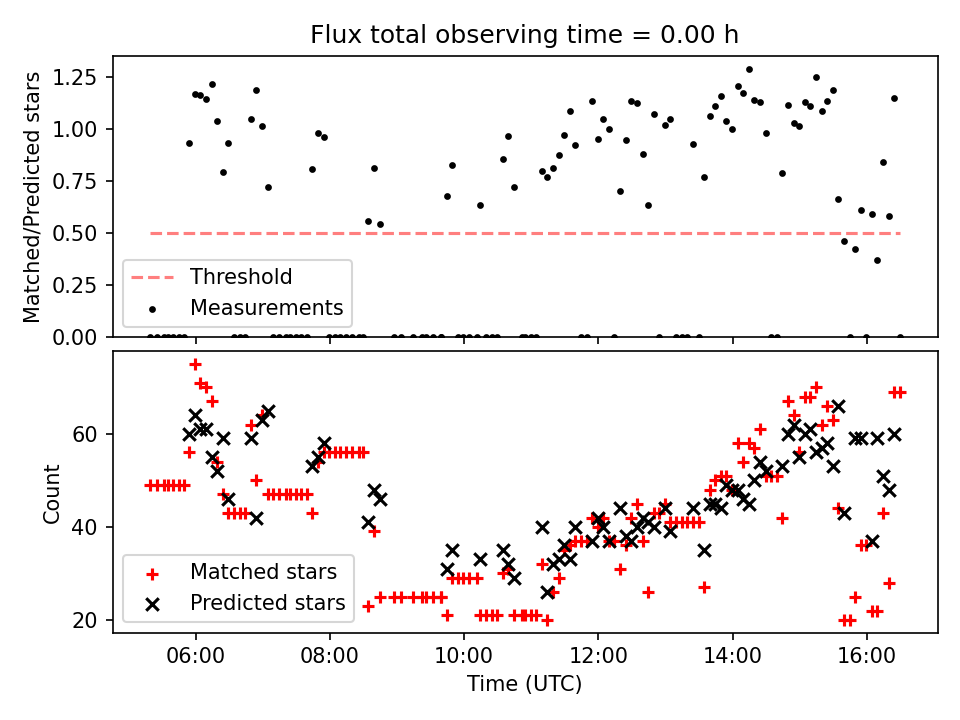 Flux total observing time = 0.00 h

Matched/Predicted stars

1.25
1.00
0.75
0.50
0.25
0.00

Threshold
Measurements

Count

60
40
20

Matched stars
Predicted stars

06:00
08:00
10:00
12:00
14:00
16:00

Time (UTC)